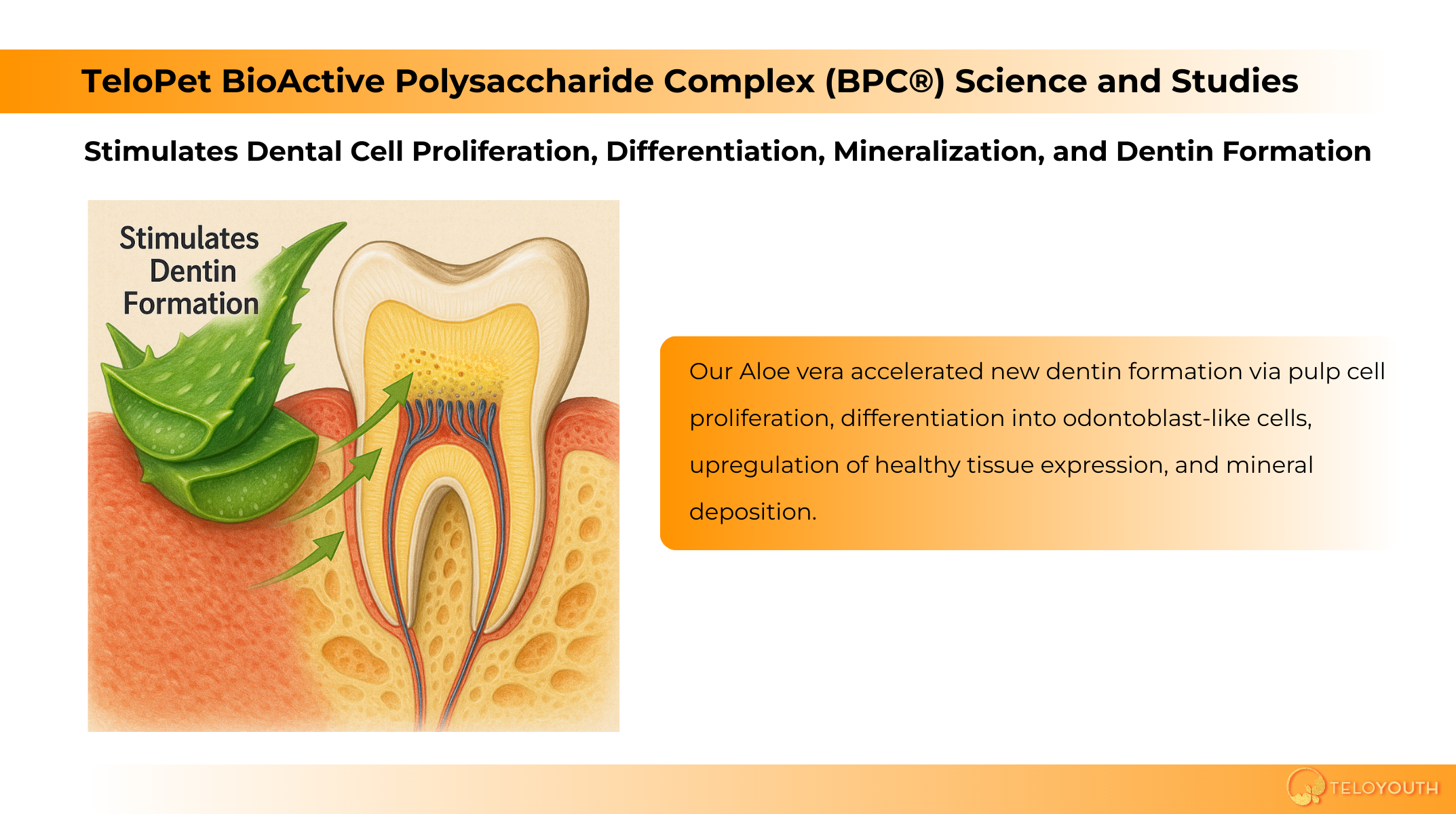 TeloPet BioActive Polysaccharide Complex (BPC®) Science and Studies

Stimulates Dental Cell Proliferation, Differentiation, Mineralization, and Dentin Formation

Stimulates Dentin Formation

Our Aloe vera accelerated new dentin formation via pulp cell proliferation, differentiation into odontoblast-like cells, upregulation of healthy tissue expression, and mineral deposition.

TELOYOUTH